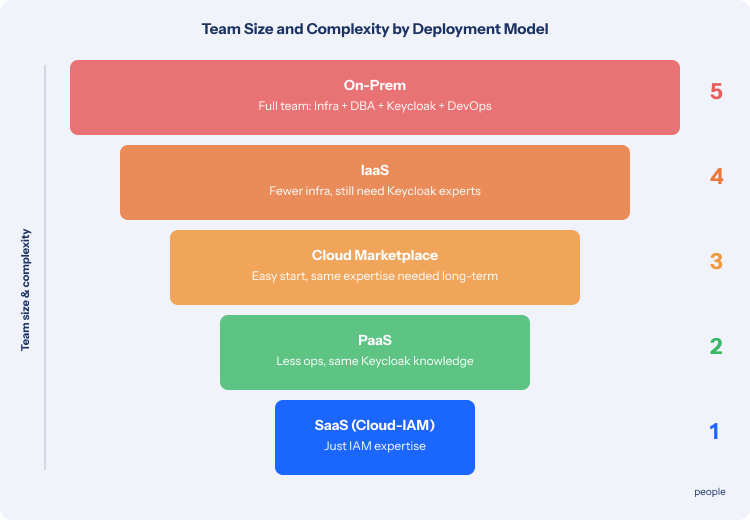 Team Size and Complexity by Deployment Model

Team size & complexity

On-Prem
Full team: Infra + DBA + Keycloak + DevOps
5

IaaS
Fewer infra, still need Keycloak experts
4

Cloud Marketplace
Easy start, same expertise needed long-term
3

PaaS
Less ops, same Keycloak knowledge
2

SaaS (Cloud-IAM)
Just IAM expertise
1

people